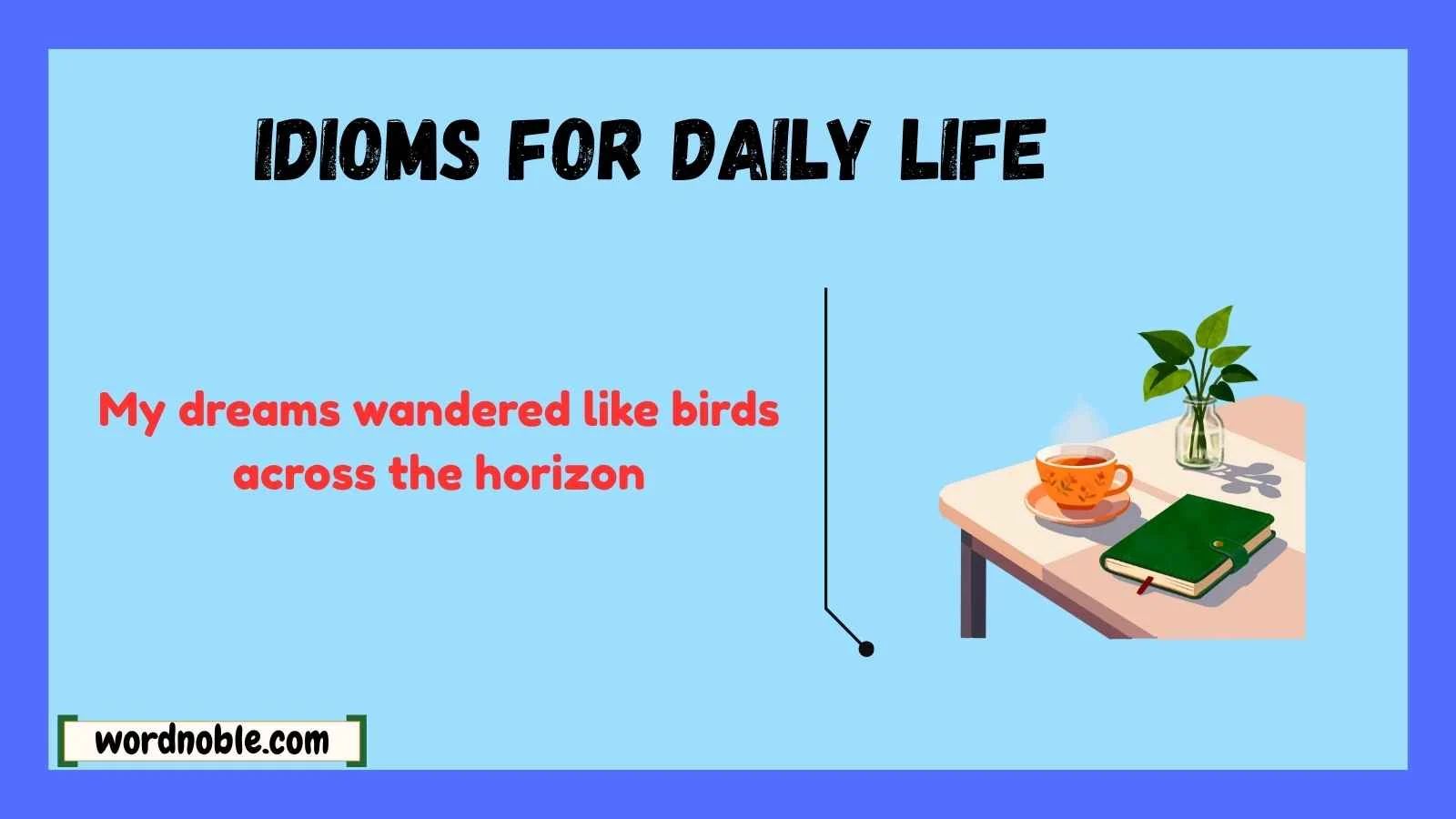 IDIOMS FOR DAILY LIFE

My dreams wandered like birds across the horizon

wordnoble.com